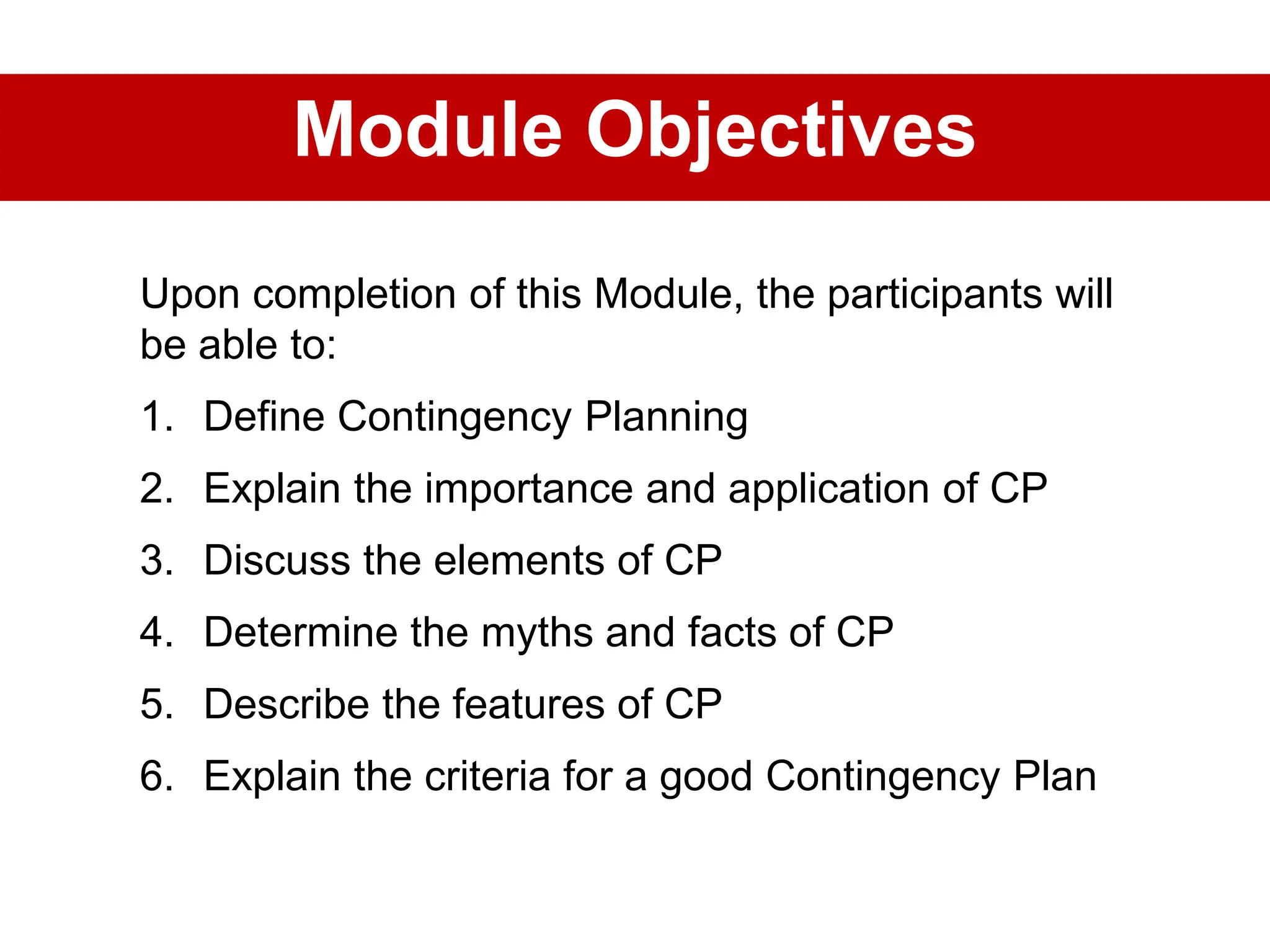 Module Objectives

Upon completion of this Module, the participants will be able to:

1. Define Contingency Planning
2. Explain the importance and application of CP
3. Discuss the elements of CP
4. Determine the myths and facts of CP
5. Describe the features of CP
6. Explain the criteria for a good Contingency Plan